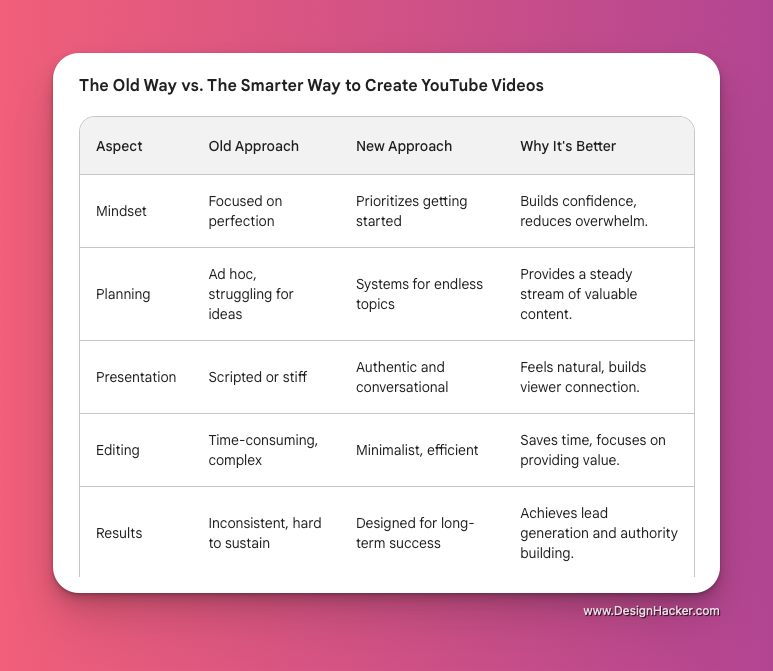 The Old Way vs. The Smarter Way to Create YouTube Videos

| Aspect | Old Approach | New Approach | Why It's Better |
|---|---|---|---|
| Mindset | Focused on perfection | Prioritizes getting started | Builds confidence, reduces overwhelm. |
| Planning | Ad hoc, struggling for ideas | Systems for endless topics | Provides a steady stream of valuable content. |
| Presentation | Scripted or stiff | Authentic and conversational | Feels natural, builds viewer connection. |
| Editing | Time-consuming, complex | Minimalist, efficient | Saves time, focuses on providing value. |
| Results | Inconsistent, hard to sustain | Designed for long-term success | Achieves lead generation and authority building. |

www.DesignHacker.com